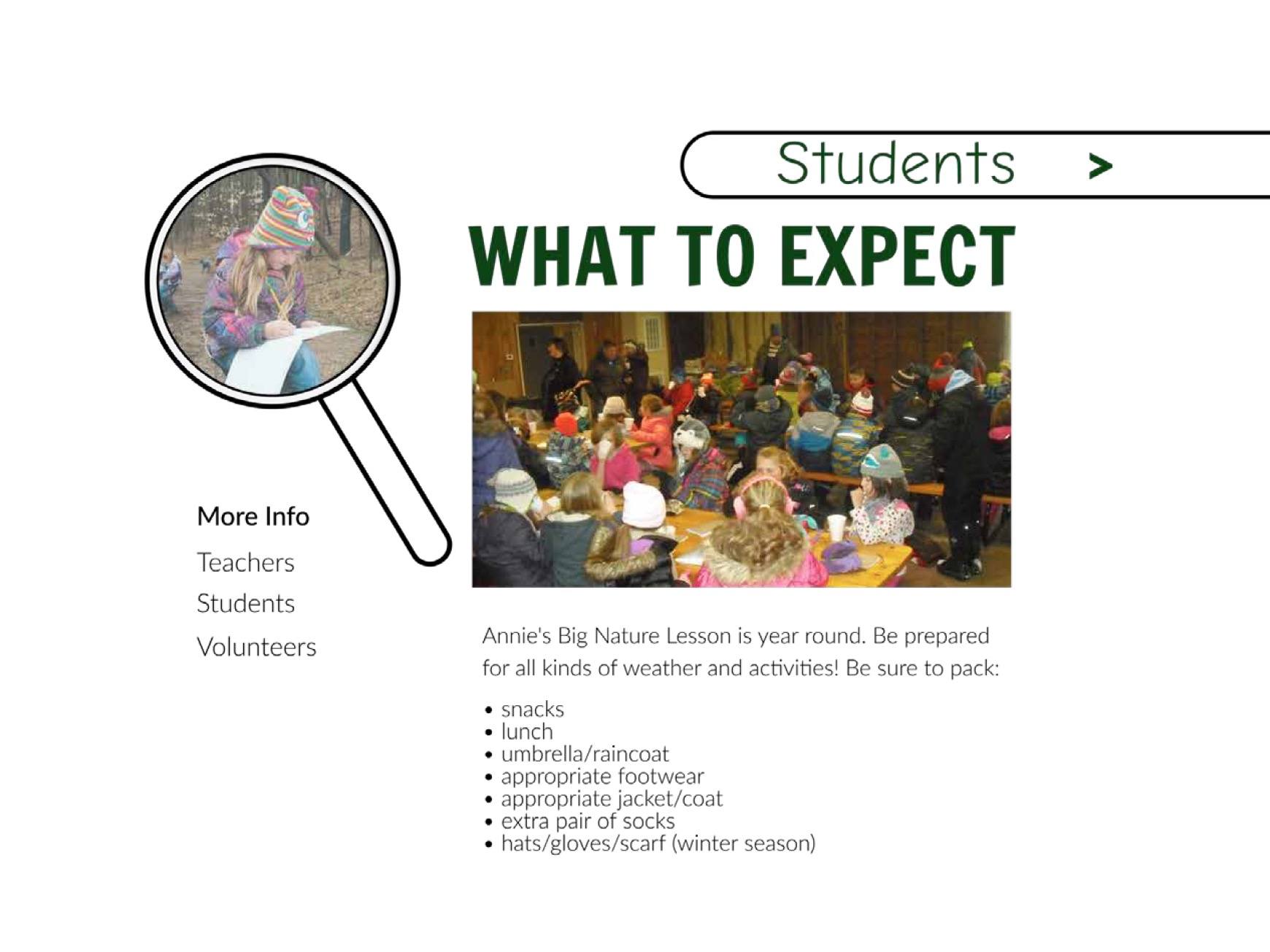 Students >

WHAT TO EXPECT

More Info

Teachers

Students

Volunteers

Annie's Big Nature Lesson is year round. Be prepared for all kinds of weather and activities! Be sure to pack:

• snacks
• lunch
• umbrella/raincoat
• appropriate footwear
• appropriate jacket/coat
• extra pair of socks
• hats/gloves/scarf (winter season)